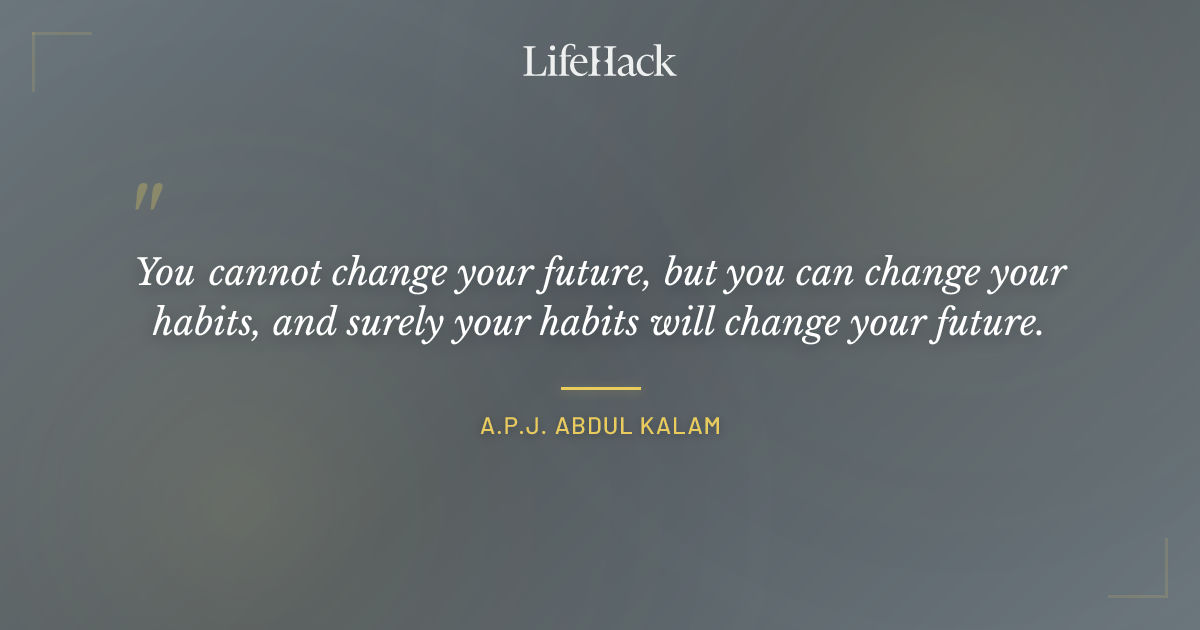 LifeHack

"

You cannot change your future, but you can change your habits, and surely your habits will change your future.

A.P.J. ABDUL KALAM